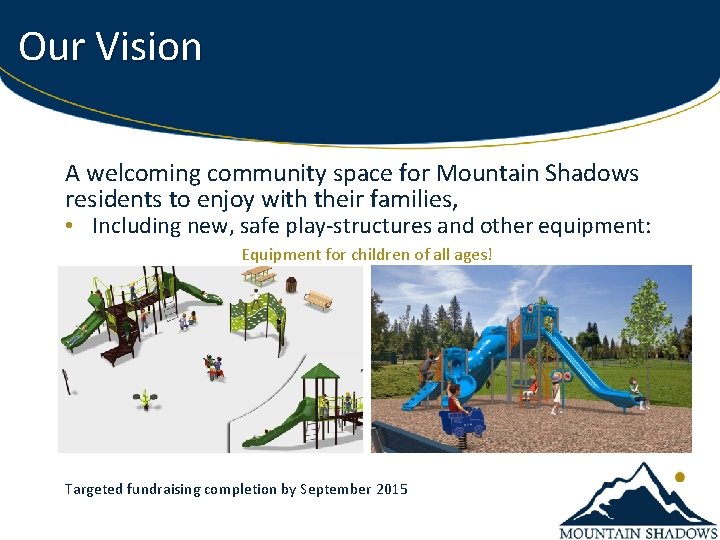 Our Vision

A welcoming community space for Mountain Shadows residents to enjoy with their families,

• Including new, safe play-structures and other equipment:

Equipment for children of all ages!

Targeted fundraising completion by September 2015

MOUNTAIN SHADOWS